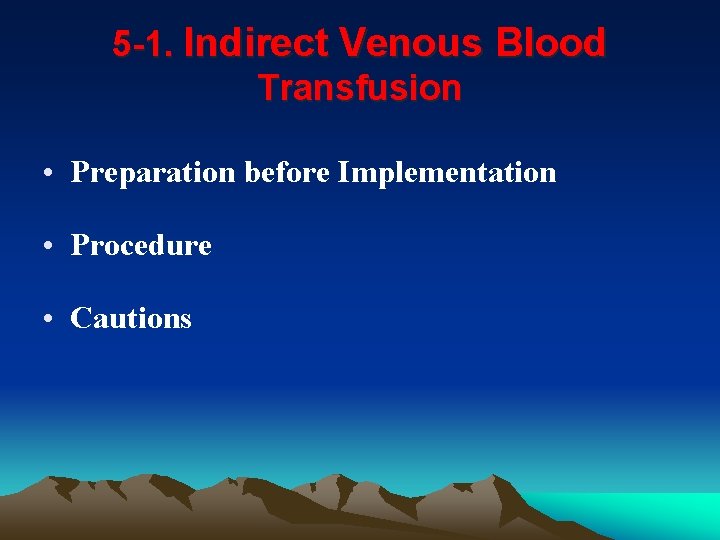 5-1. Indirect Venous Blood Transfusion

• Preparation before Implementation

• Procedure

• Cautions